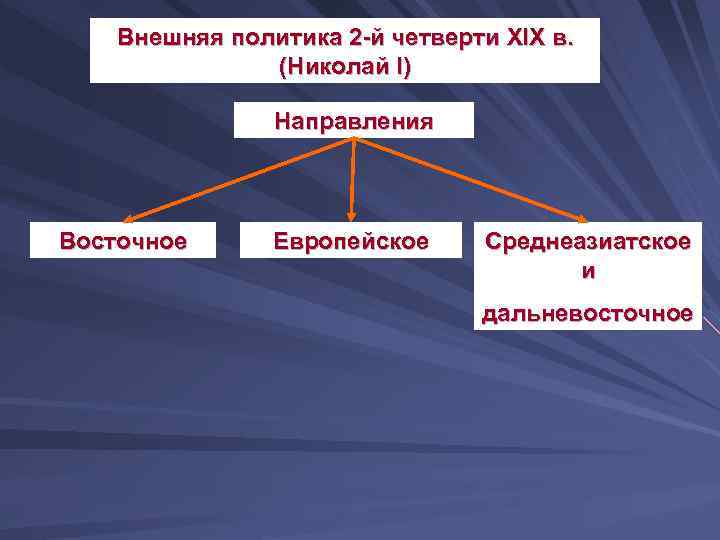 Внешняя политика 2-й четверти XIX в. (Николай I)

Направления

Восточное

Европейское

Среднеазиатское и дальневосточное